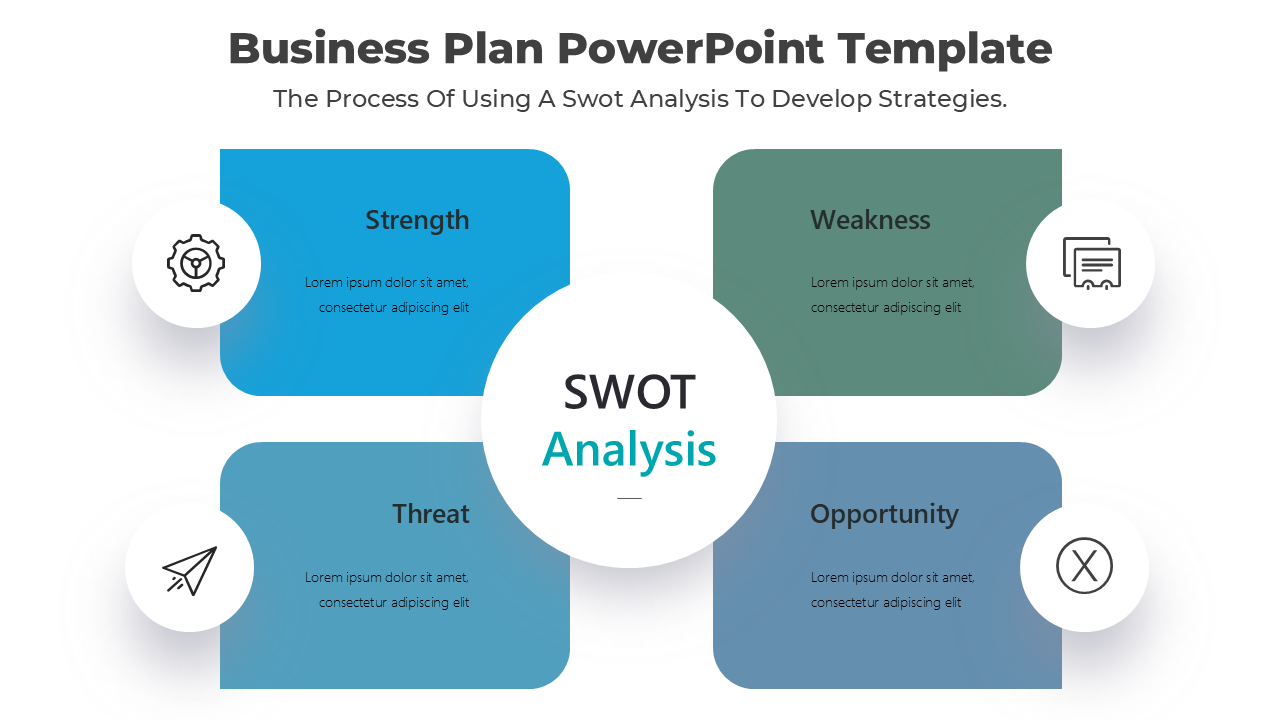 Business Plan PowerPoint Template

The Process Of Using A Swot Analysis To Develop Strategies.

Strength

Lorem ipsum dolor sit amet, consectetur adipiscing elit

Weakness

Lorem ipsum dolor sit amet, consectetur adipiscing elit

SWOT

Analysis

Threat

Lorem ipsum dolor sit amet, consectetur adipiscing elit

Opportunity

Lorem ipsum dolor sit amet, consectetur adipiscing elit